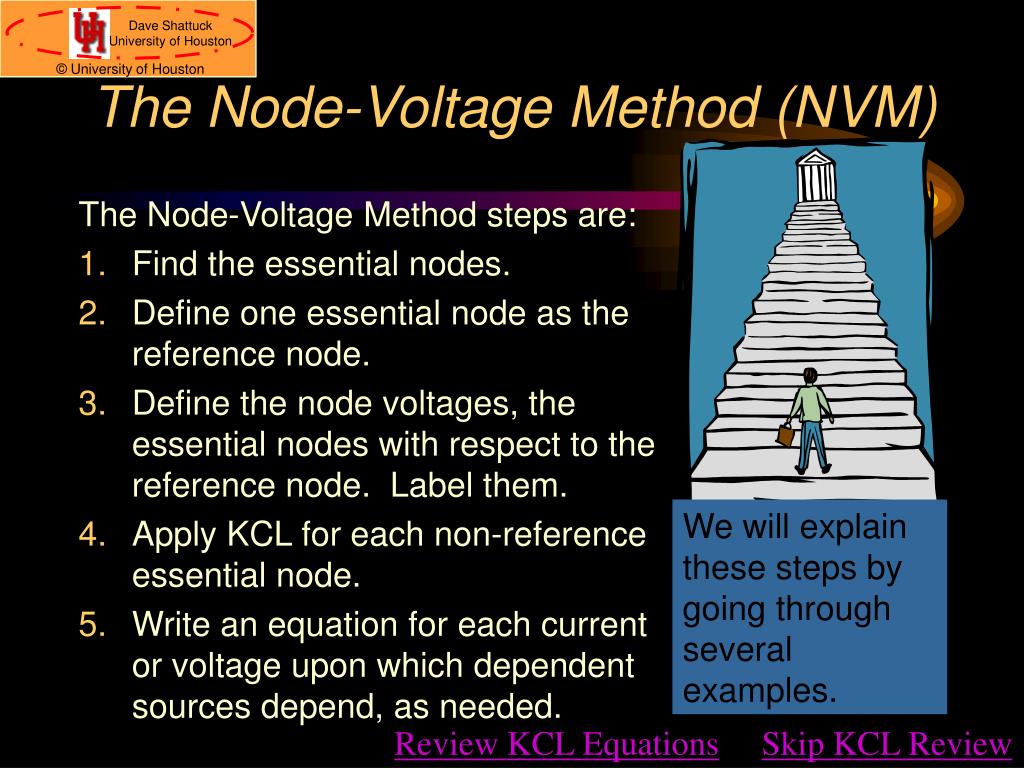 Dave Shattuck
University of Houston
© University of Houston

The Node-Voltage Method (NVM)

The Node-Voltage Method steps are:
1. Find the essential nodes.
2. Define one essential node as the reference node.
3. Define the node voltages, the essential nodes with respect to the reference node. Label them.
4. Apply KCL for each non-reference essential node.
5. Write an equation for each current or voltage upon which dependent sources depend, as needed.

We will explain these steps by going through several examples.

Review KCL Equations Skip KCL Review